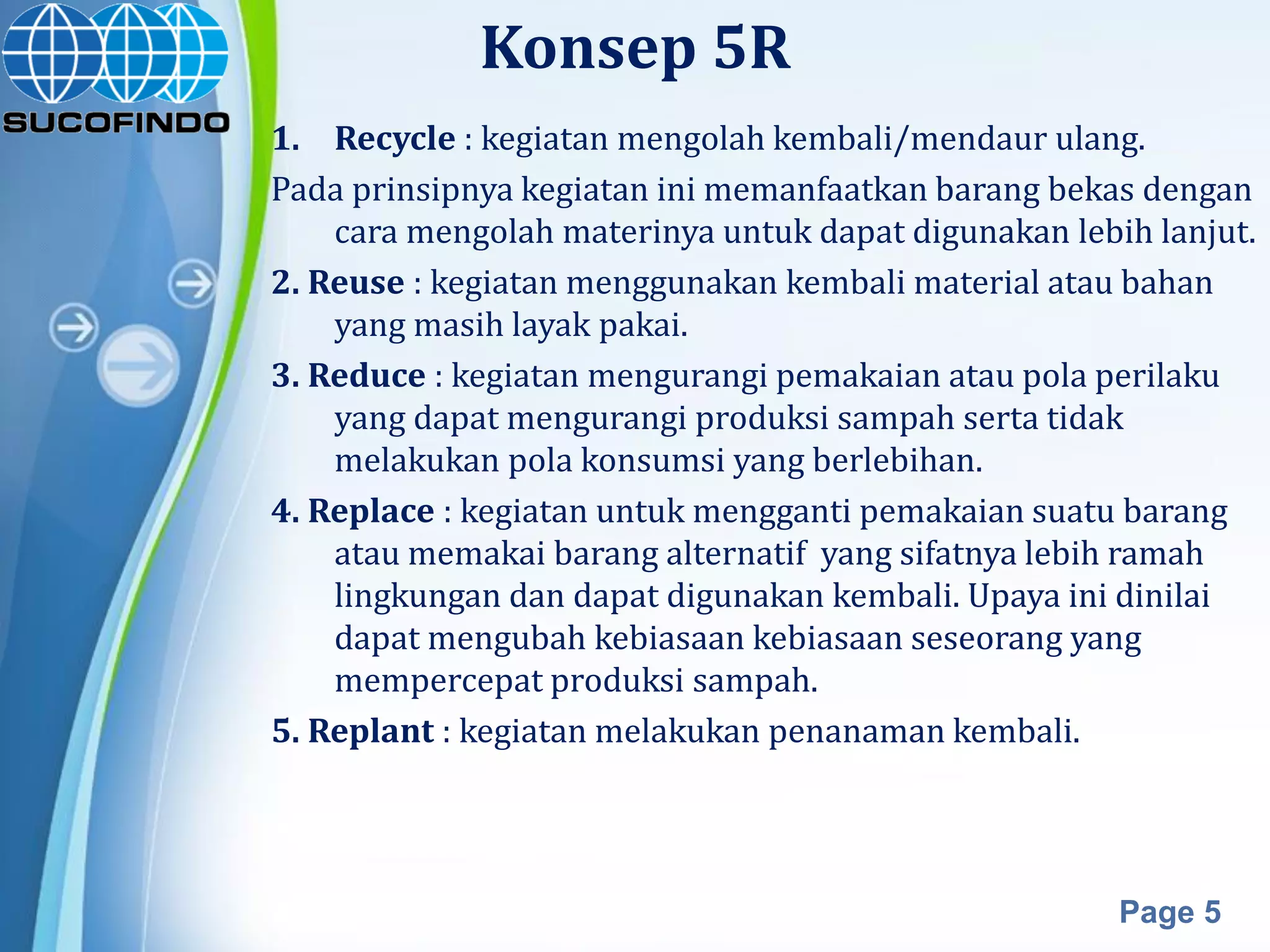 SUCOFINDO

Konsep 5R

1. Recycle : kegiatan mengolah kembali/mendaur ulang.

Pada prinsipnya kegiatan ini memanfaatkan barang bekas dengan cara mengolah materinya untuk dapat digunakan lebih lanjut.

2. Reuse : kegiatan menggunakan kembali material atau bahan yang masih layak pakai.

3. Reduce : kegiatan mengurangi pemakaian atau pola perilaku yang dapat mengurangi produksi sampah serta tidak melakukan pola konsumsi yang berlebihan.

4. Replace : kegiatan untuk mengganti pemakaian suatu barang atau memakai barang alternatif yang sifatnya lebih ramah lingkungan dan dapat digunakan kembali. Upaya ini dinilai dapat mengubah kebiasaan kebiasaan seseorang yang mempercepat produksi sampah.

5. Replant : kegiatan melakukan penanaman kembali.

Page 5